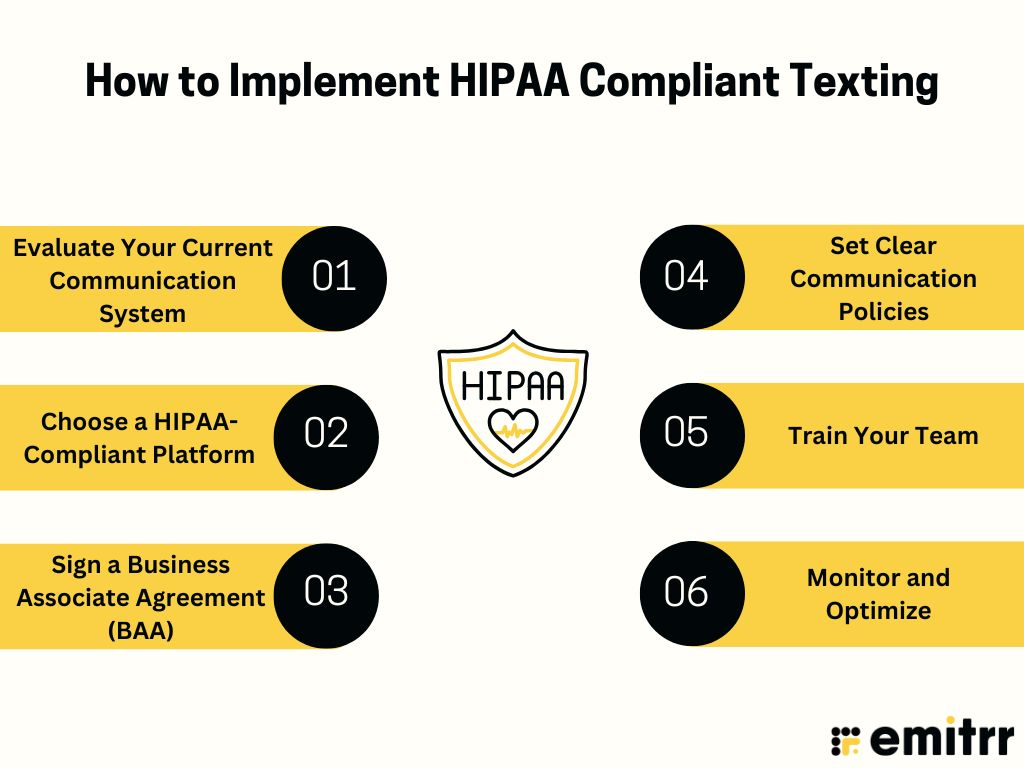 How to Implement HIPAA Compliant Texting

Evaluate Your Current Communication System
01

Choose a HIPAA-Compliant Platform
02

Sign a Business Associate Agreement (BAA)
03

HIPAA

04
Set Clear Communication Policies

05
Train Your Team

06
Monitor and Optimize

emitrr